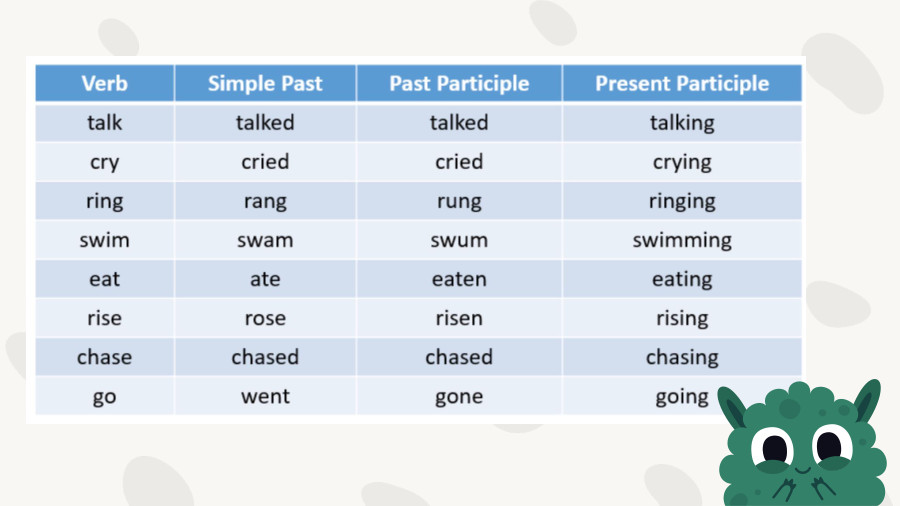 | Verb | Simple Past | Past Participle | Present Participle |
|---|---|---|---|
| talk | talked | talked | talking |
| cry | cried | cried | crying |
| ring | rang | rung | ringing |
| swim | swam | swum | swimming |
| eat | ate | eaten | eating |
| rise | rose | risen | rising |
| chase | chased | chased | chasing |
| go | went | gone | going |